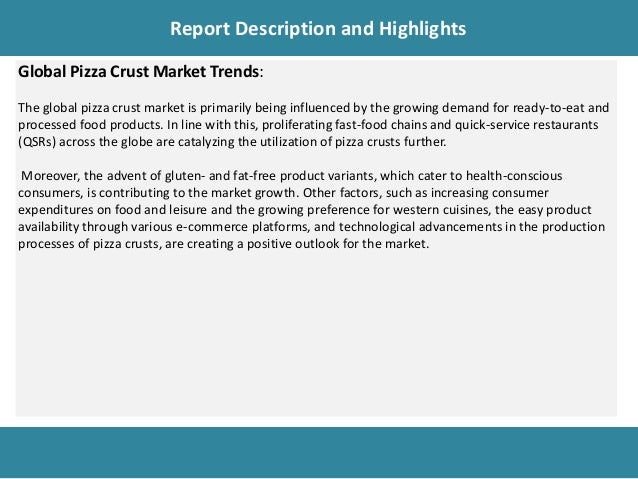 Report Description and Highlights

Global Pizza Crust Market Trends:

The global pizza crust market is primarily being influenced by the growing demand for ready-to-eat and processed food products. In line with this, proliferating fast-food chains and quick-service restaurants (QSRs) across the globe are catalyzing the utilization of pizza crusts further.

Moreover, the advent of gluten- and fat-free product variants, which cater to health-conscious consumers, is contributing to the market growth. Other factors, such as increasing consumer expenditures on food and leisure and the growing preference for western cuisines, the easy product availability through various e-commerce platforms, and technological advancements in the production processes of pizza crusts, are creating a positive outlook for the market.